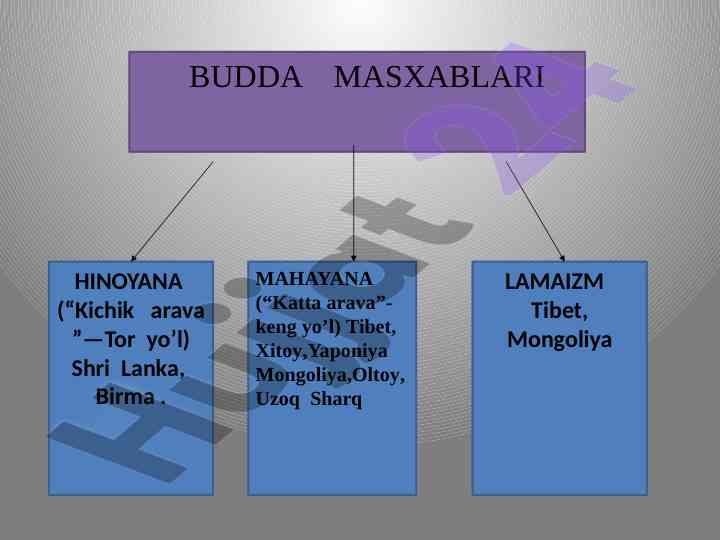 BUDDA MASXABLARI

HINOYANA (“Kichik arava ”—Tor yo’l) Shri Lanka, Birma .

MAHAYANA (“Katta arava”- keng yo’l) Tibet, Xitoy,Yaponiya Mongoliya,Oltoy, Uzoq Sharq

LAMAIZM Tibet, Mongoliya

Hujjat 24